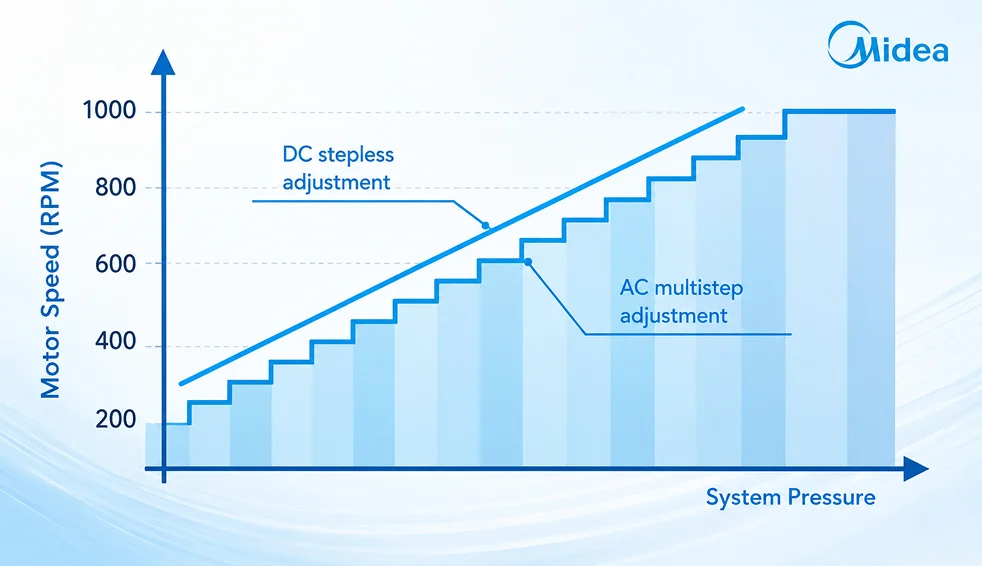 Midea

Motor Speed (RPM)

1000
800
600
400
200

DC stepless adjustment

AC multistep adjustment

System Pressure